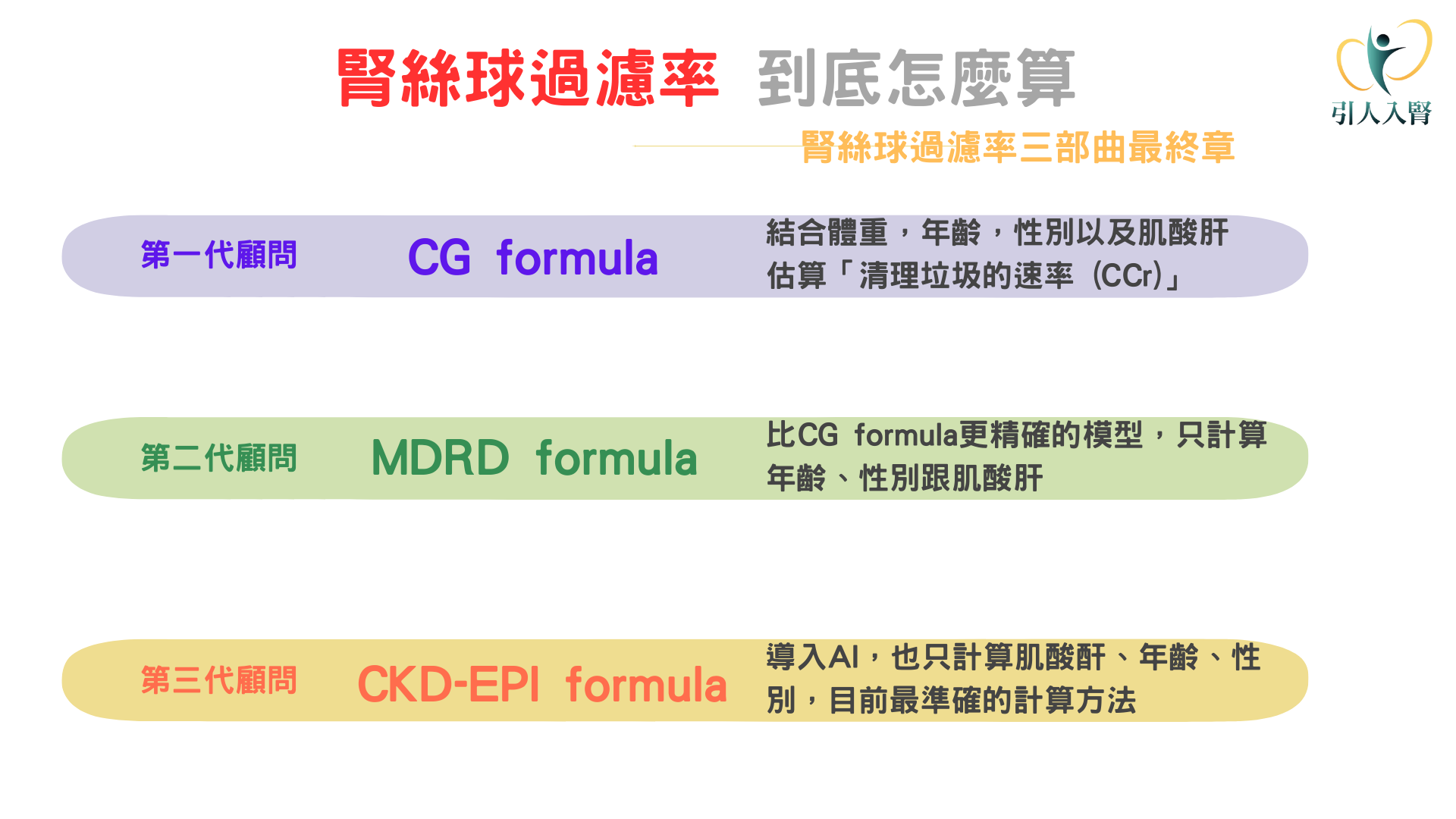 腎絲球過濾率 到底怎麼算

引人入腎

腎絲球過濾率三部曲最終章

第一代顧問 CG formula 結合體重，年齡，性別以及肌酸肝估算「清理垃圾的速率（CCr)」

第二代顧問 MDRD formula 比CG formula更精確的模型，只計算年齡、性別跟肌酸肝

第三代顧問 CKD-EPI formula 導入AI，也只計算肌酸酐、年齡、性別，目前最準確的計算方法